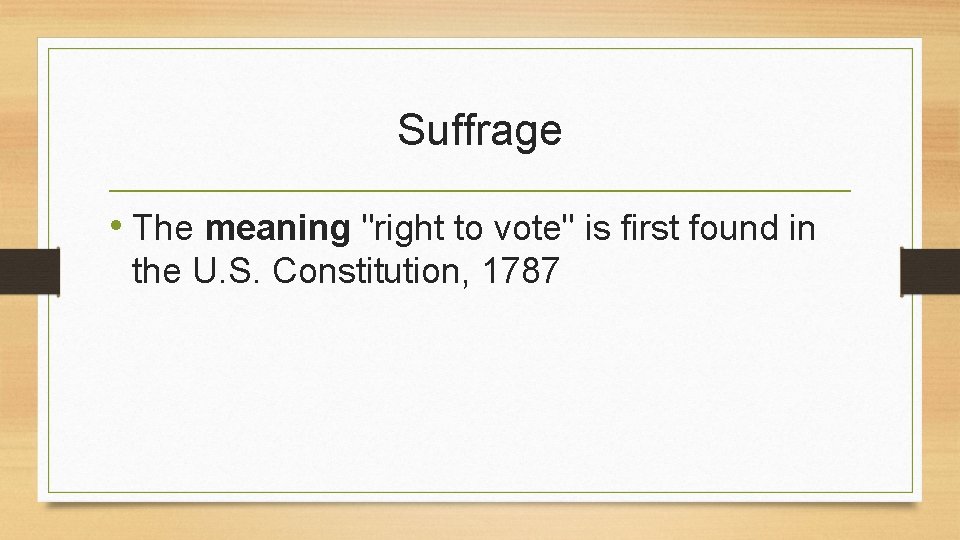 Suffrage

• The meaning "right to vote" is first found in the U.S. Constitution, 1787